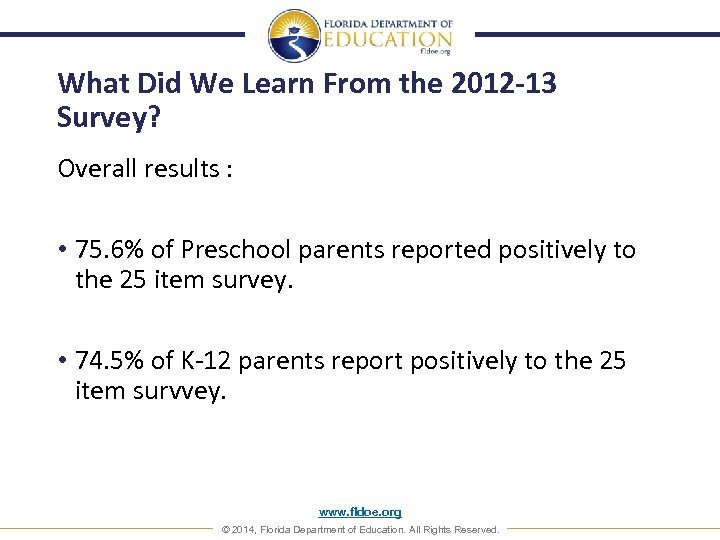 FLORIDA DEPARTMENT OF
EDUCATION
fldoe.org

What Did We Learn From the 2012-13 Survey?

Overall results :

• 75.6% of Preschool parents reported positively to the 25 item survey.

• 74.5% of K-12 parents report positively to the 25 item survvey.

www.fldoe.org
© 2014, Florida Department of Education. All Rights Reserved.